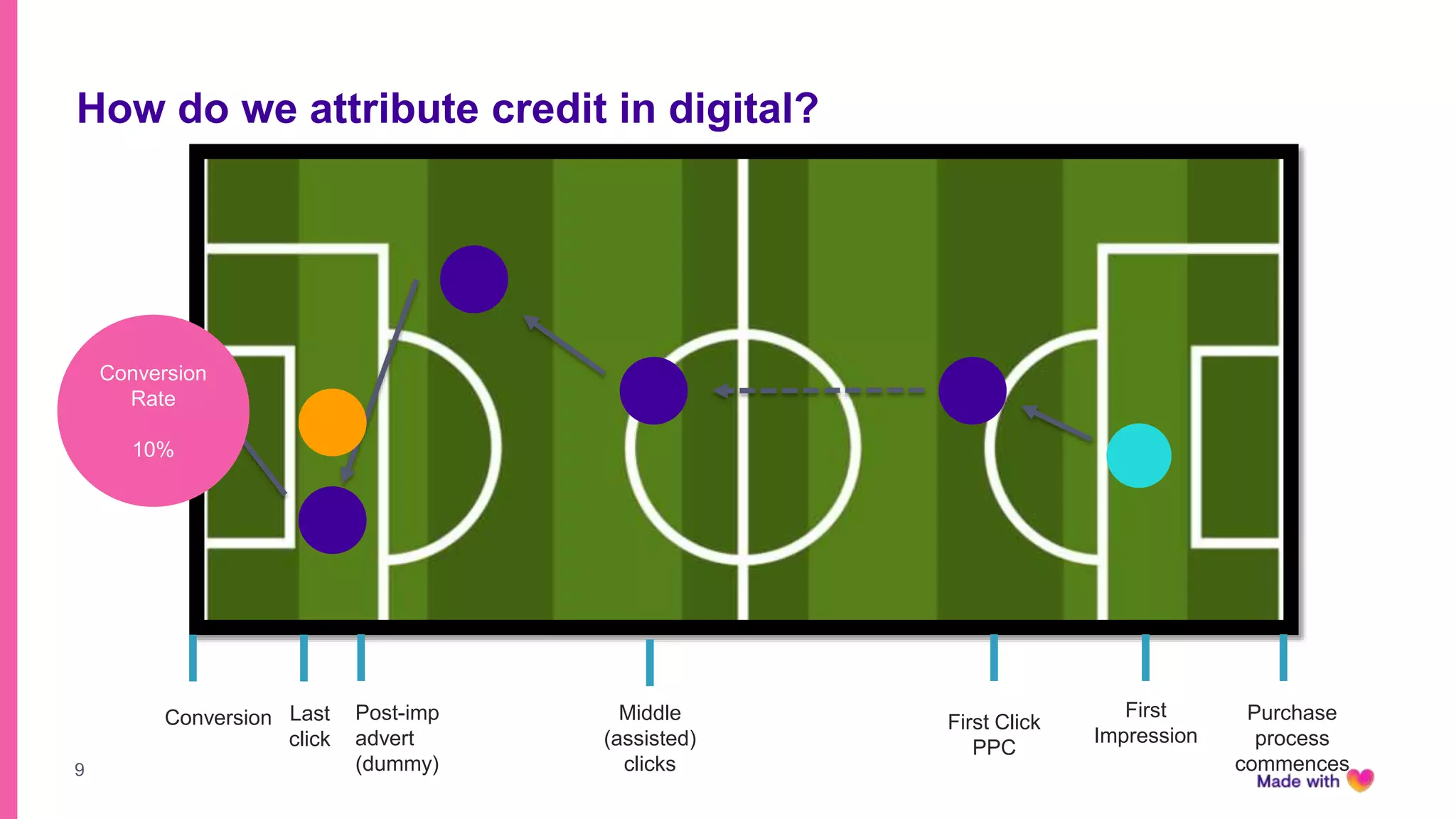 How do we attribute credit in digital?

Conversion Rate

10%

Conversion

Last click

Post-imp advert (dummy)

Middle (assisted) clicks

First Click PPC

First Impression

Purchase process commences

9

Made with